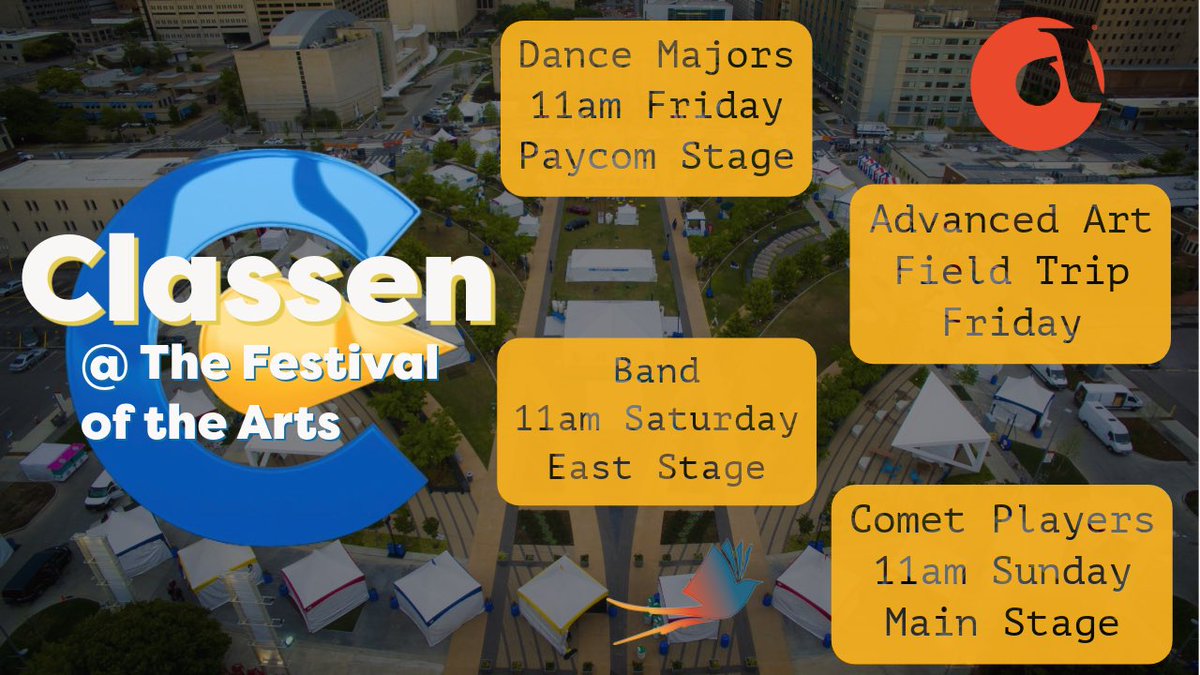 Classen
@ The Festival of the Arts

Dance Majors
11am Friday
Paycom Stage

Advanced Art
Field Trip
Friday

Band
11am Saturday
East Stage

Comet Players
11am Sunday
Main Stage